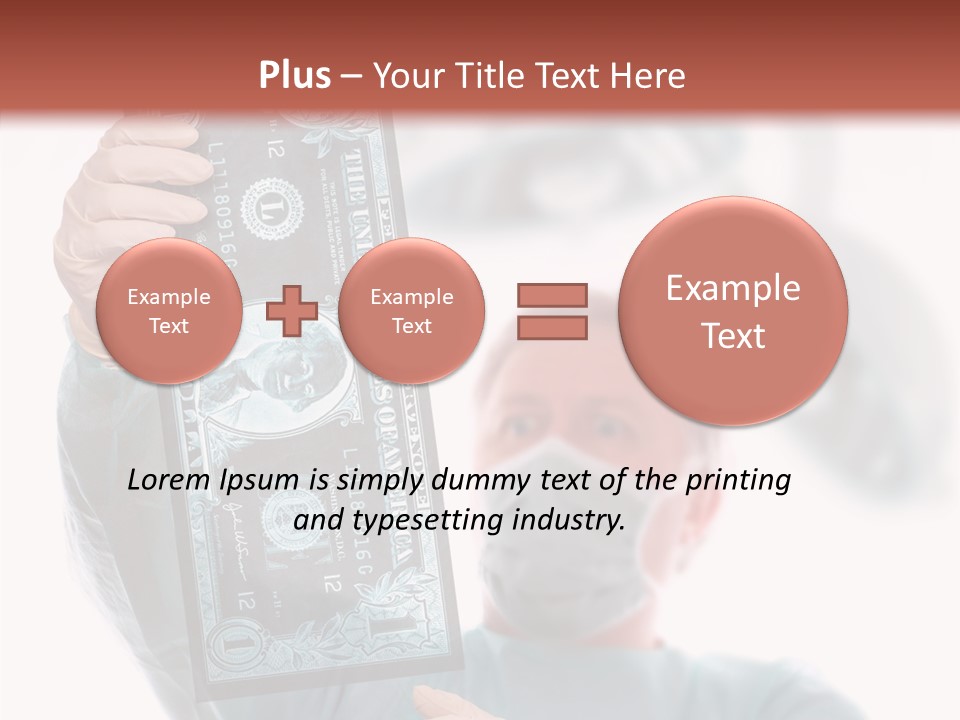 Plus – Your Title Text Here

Example Text

Example Text

Example Text

Lorem Ipsum is simply dummy text of the printing and typesetting industry.